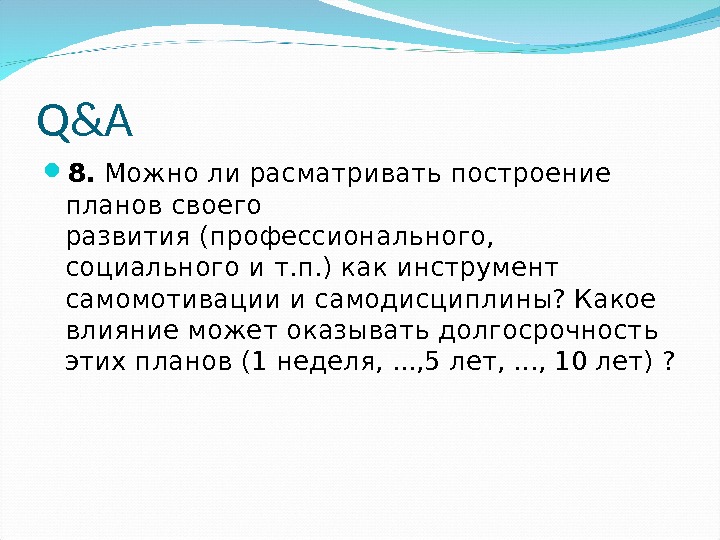 Q&A

8. Можно ли расматривать построение планов своего развития (профессионального, социального и т.п.) как инструмент самомотивации и самодисциплины? Какое влияние может оказывать долгосрочность этих планов (1 неделя, ...,5 лет, ..., 10 лет) ?